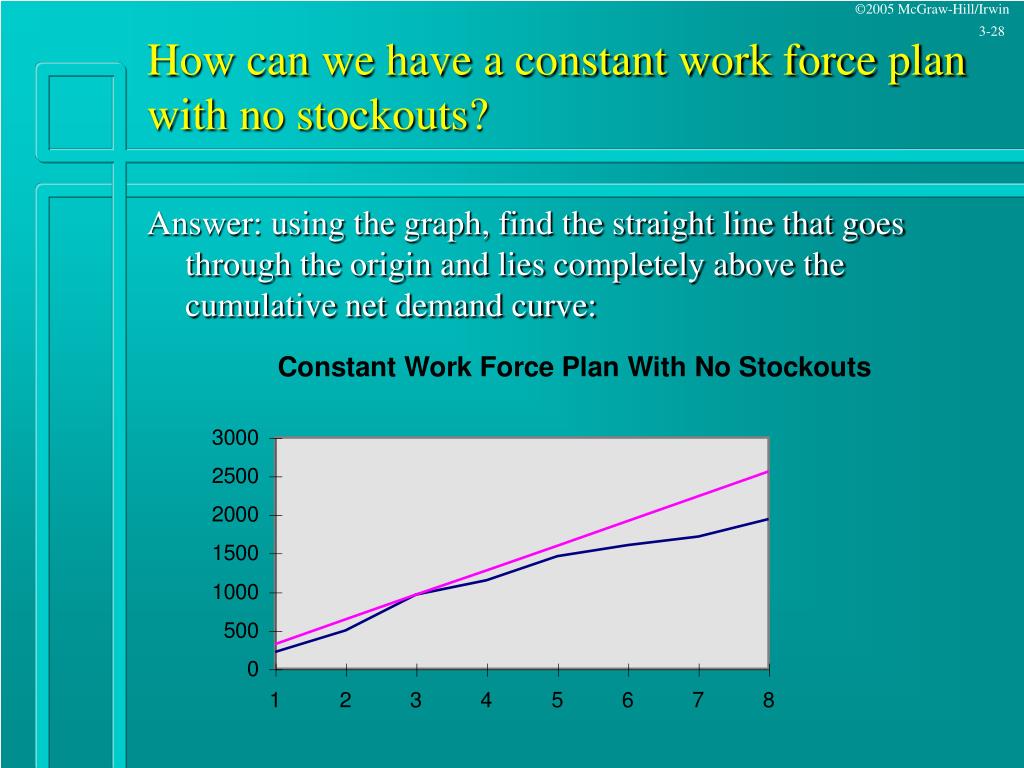 ©2005 McGraw-Hill/Irwin
3-28

How can we have a constant work force plan with no stockouts?

Answer: using the graph, find the straight line that goes through the origin and lies completely above the cumulative net demand curve:

Constant Work Force Plan With No Stockouts

3000
2500
2000
1500
1000
500
0

1 2 3 4 5 6 7 8